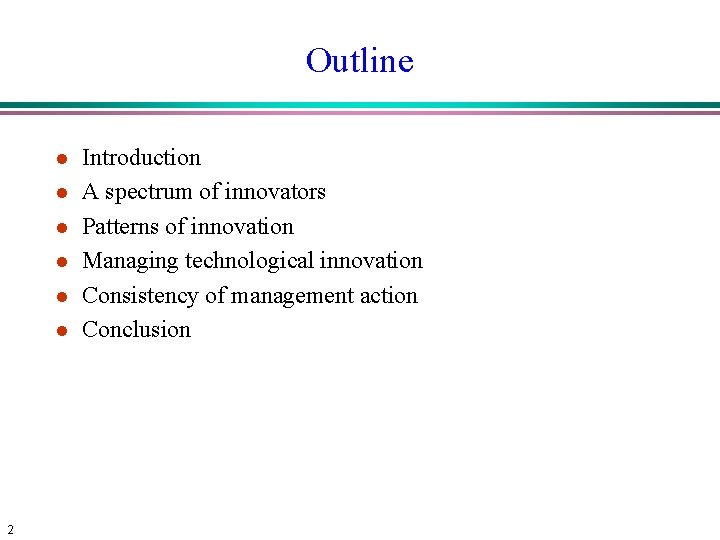 Outline

- Introduction
- A spectrum of innovators
- Patterns of innovation
- Managing technological innovation
- Consistency of management action
- Conclusion

2